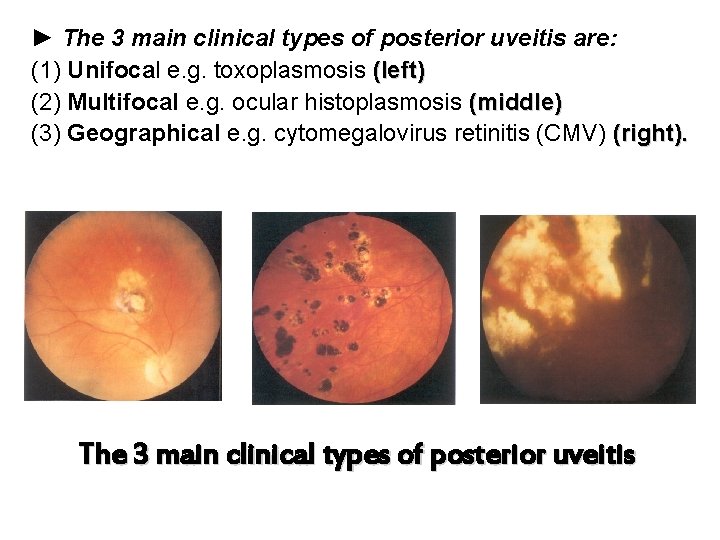 ► The 3 main clinical types of posterior uveitis are:
(1) Unifocal e.g. toxoplasmosis (left)
(2) Multifocal e.g. ocular histoplasmosis (middle)
(3) Geographical e.g. cytomegalovirus retinitis (CMV) (right).

The 3 main clinical types of posterior uveitis